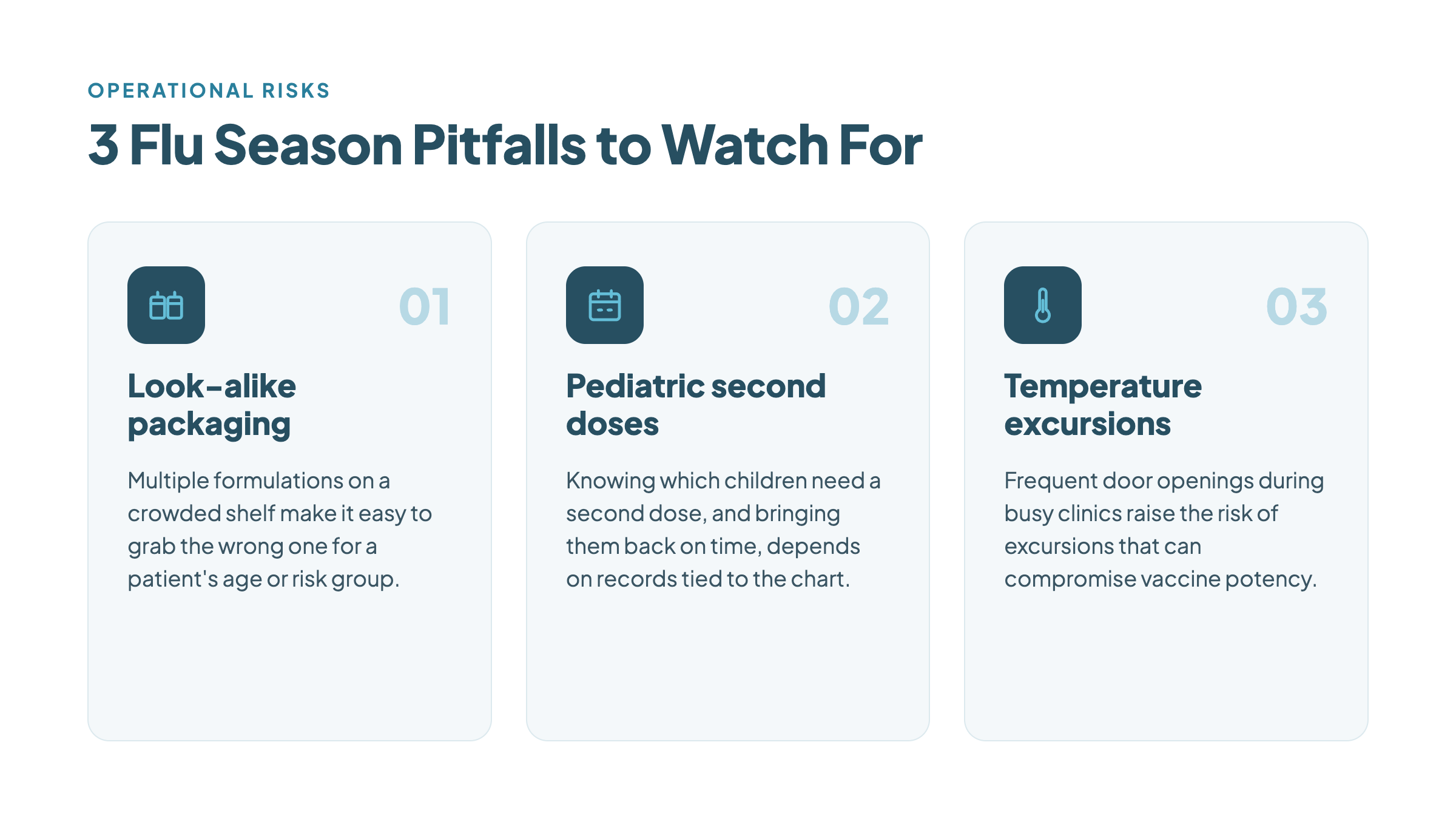 OPERATIONAL RISKS

3 Flu Season Pitfalls to Watch For

01

Look-alike packaging

Multiple formulations on a crowded shelf make it easy to grab the wrong one for a patient's age or risk group.

02

Pediatric second doses

Knowing which children need a second dose, and bringing them back on time, depends on records tied to the chart.

03

Temperature excursions

Frequent door openings during busy clinics raise the risk of excursions that can compromise vaccine potency.